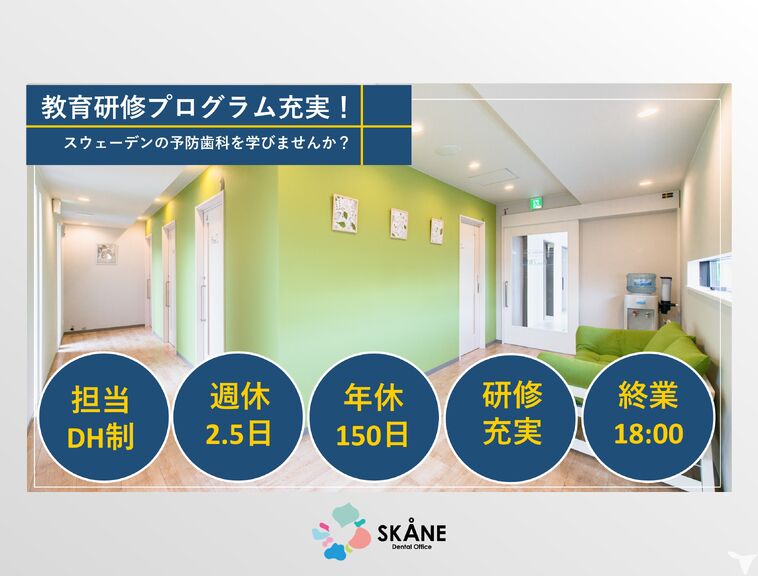 教育研修プログラム充実！

スウェーデンの予防歯科を学びませんか？

担当
DH制

週休
2.5日

年休
150日

研修
充実

終業
18:00

SKÅNE
Dental Office